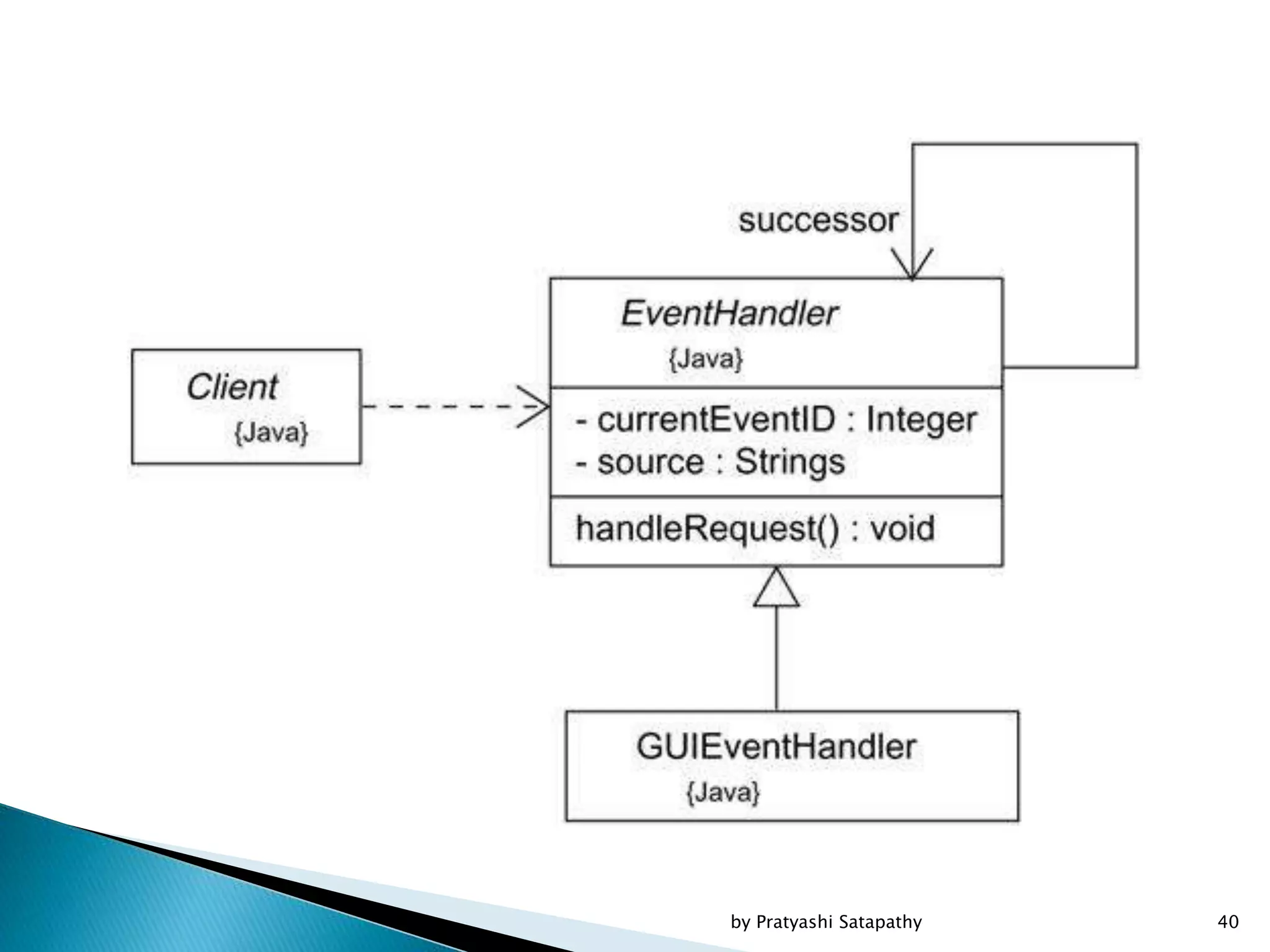 successor

Client
{Java}

EventHandler
{Java}

- currentEventID : Integer
- source : Strings

handleRequest() : void

GUIEventHandler
{Java}

by Pratyashi Satapathy

40